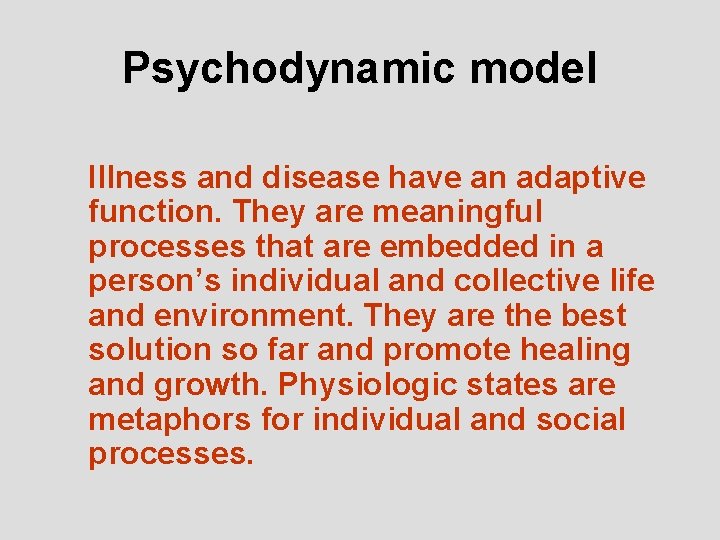 Psychodynamic model

Illness and disease have an adaptive function. They are meaningful processes that are embedded in a person’s individual and collective life and environment. They are the best solution so far and promote healing and growth. Physiologic states are metaphors for individual and social processes.